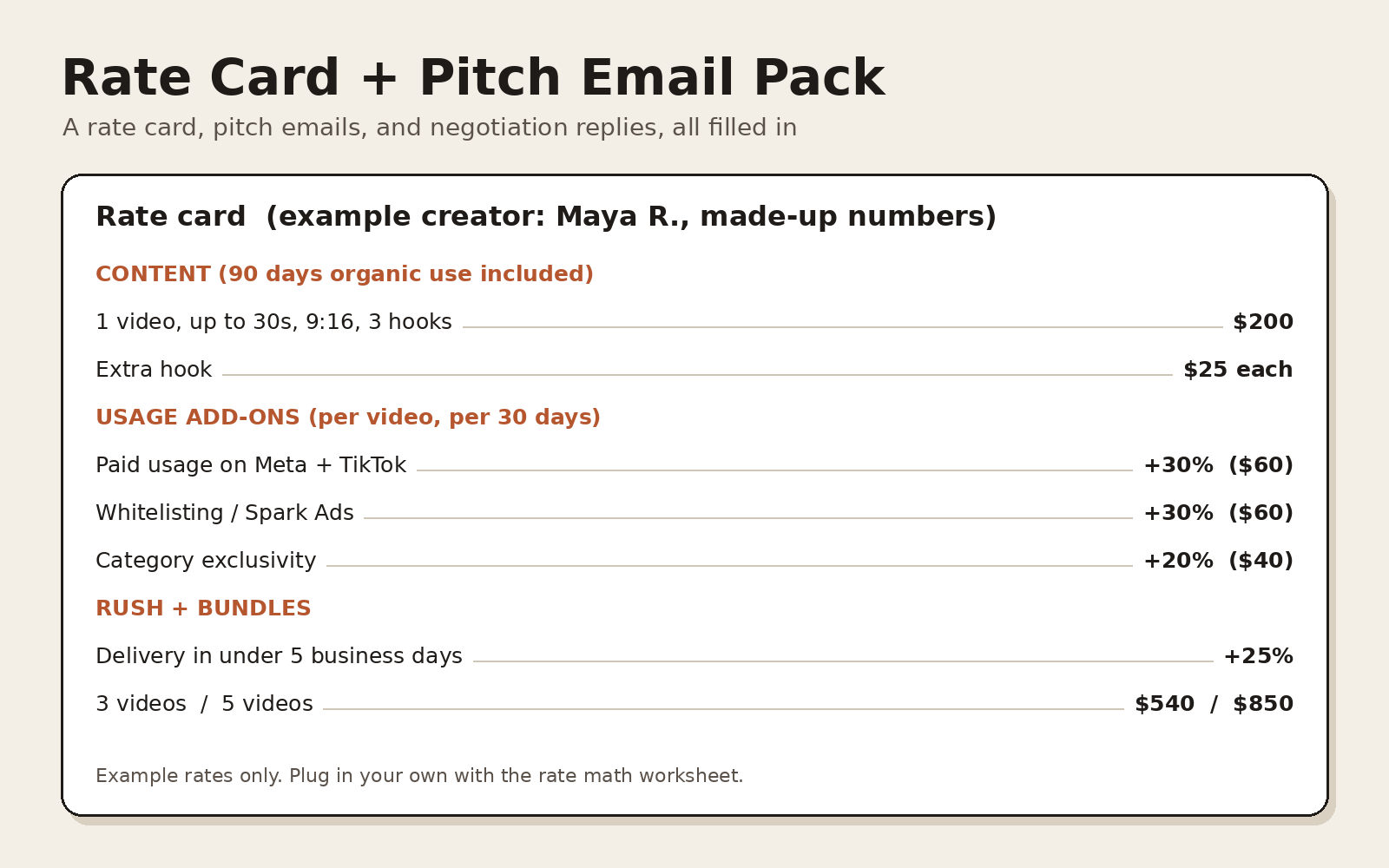 Rate Card + Pitch Email Pack

A rate card, pitch emails, and negotiation replies, all filled in

Rate card (example creator: Maya R., made-up numbers)

CONTENT (90 days organic use included)

1 video, up to 30s, 9:16, 3 hooks $200

Extra hook $25 each

USAGE ADD-ONS (per video, per 30 days)

Paid usage on Meta + TikTok +30% ($60)

Whitelisting / Spark Ads +30% ($60)

Category exclusivity +20% ($40)

RUSH + BUNDLES

Delivery in under 5 business days +25%

3 videos / 5 videos $540 / $850

Example rates only. Plug in your own with the rate math worksheet.